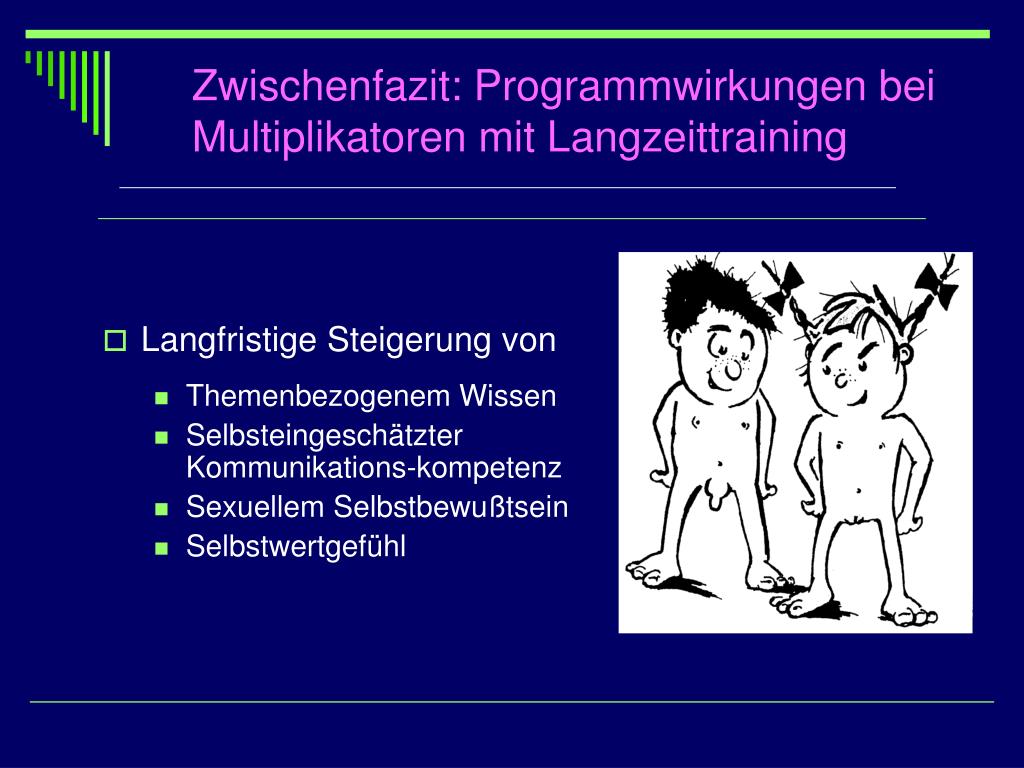 Zwischenfazit: Programmwirkungen bei Multiplikatoren mit Langzeittraining

Langfristige Steigerung von

Themenbezogenem Wissen

Selbsteingeschätzter Kommunikations-kompetenz

Sexuellem Selbstbewußtsein

Selbstwertgefühl